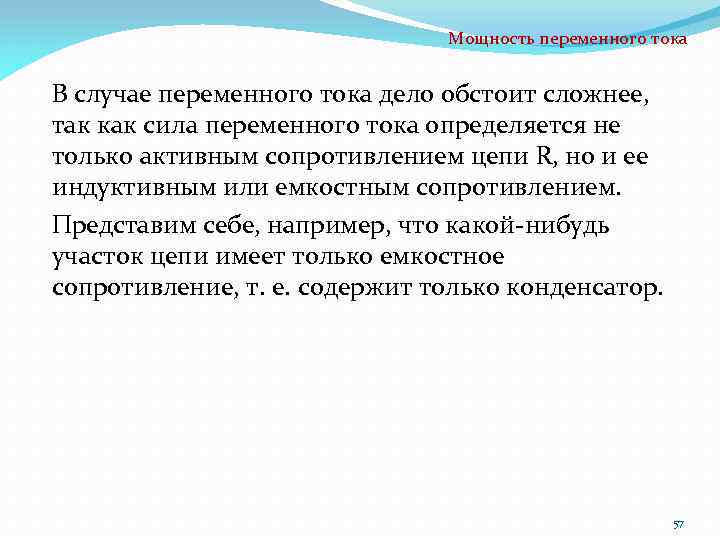 Мощность переменного тока

В случае переменного тока дело обстоит сложнее, так как сила переменного тока определяется не только активным сопротивлением цепи R, но и ее индуктивным или емкостным сопротивлением.

Представим себе, например, что какой-нибудь участок цепи имеет только емкостное сопротивление, т. е. содержит только конденсатор.

57